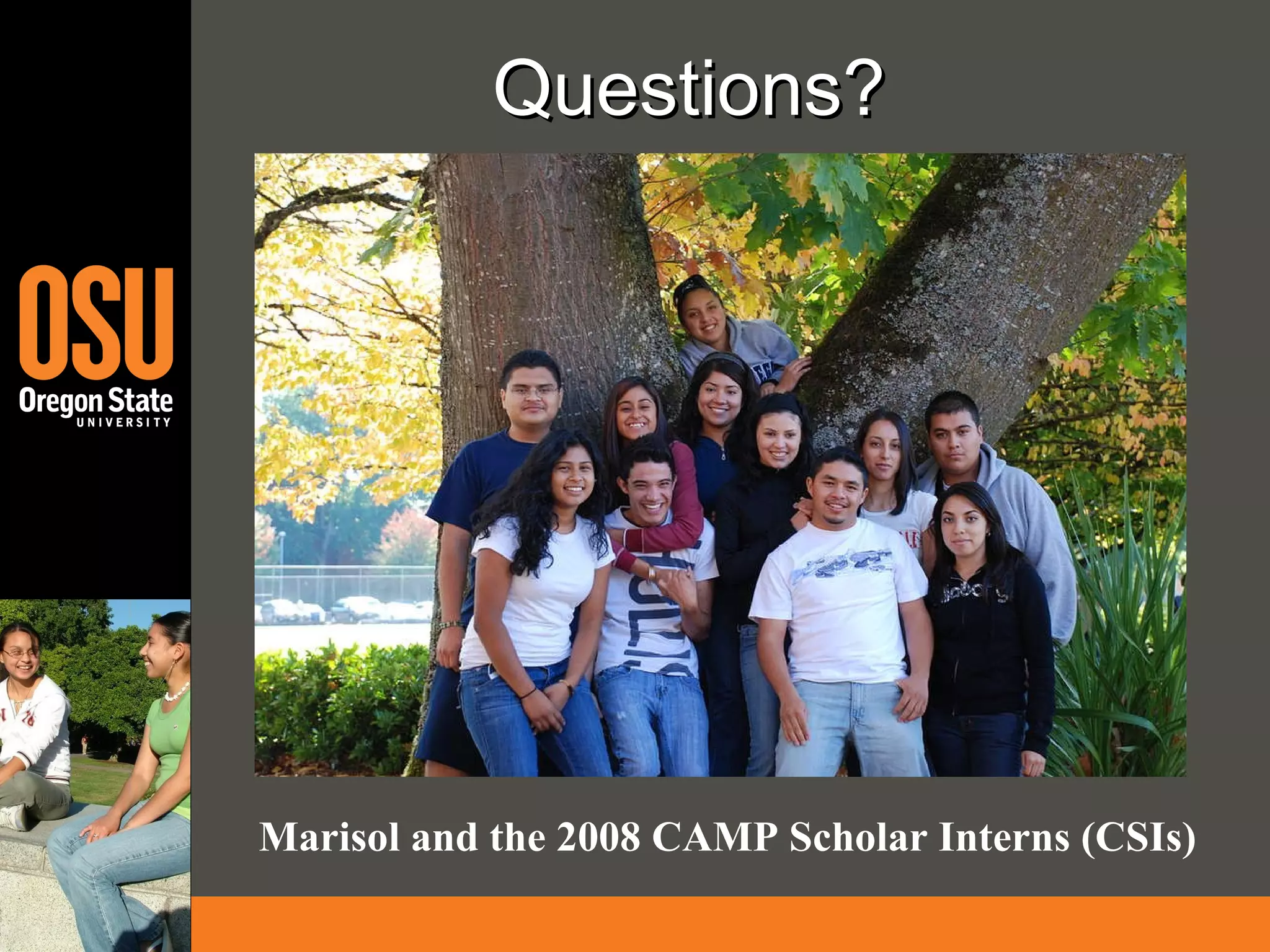 OSU
Oregon State
UNIVERSITY

Questions?

Marisol and the 2008 CAMP Scholar Interns (CSIs)